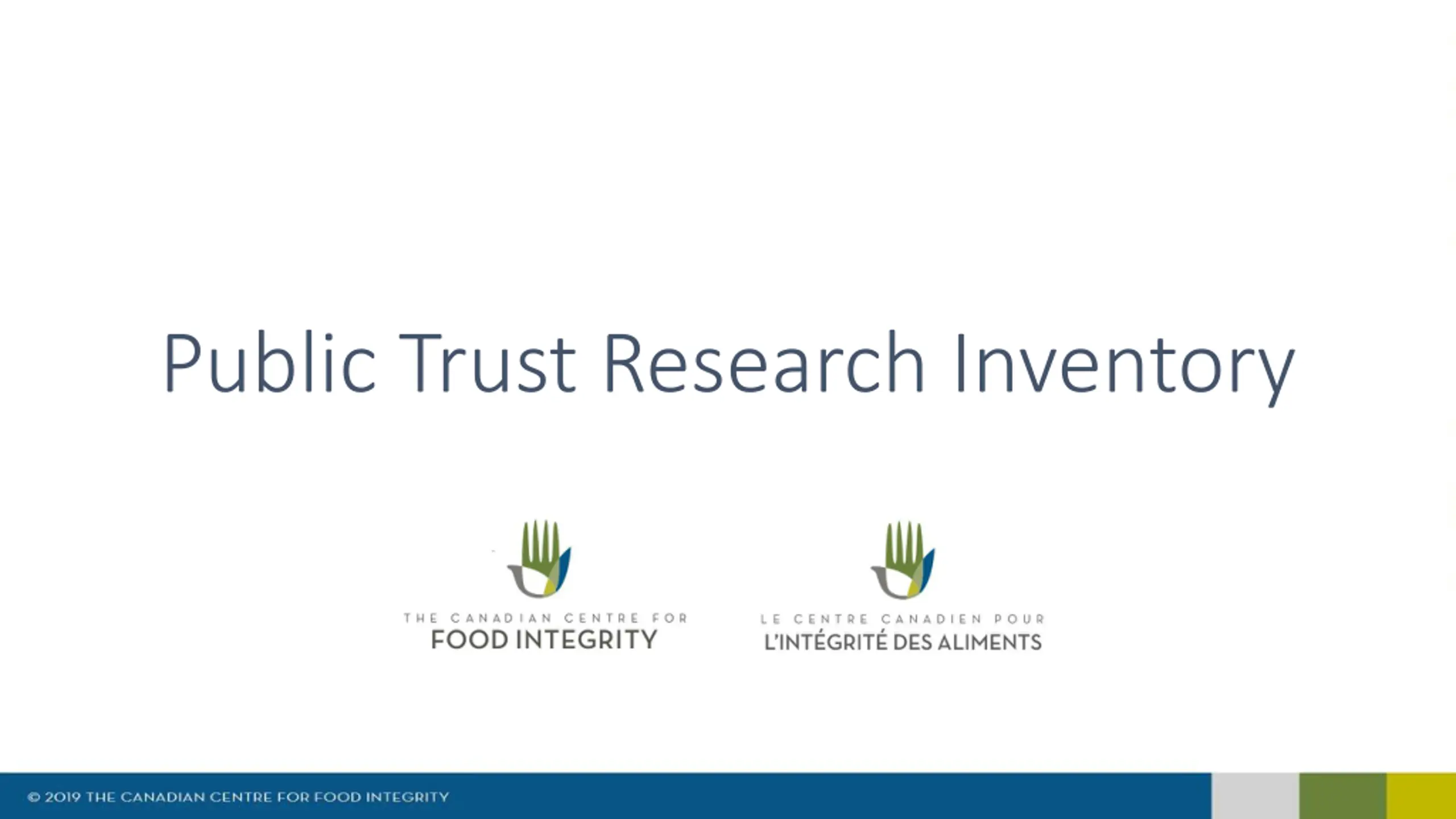 Public Trust Research Inventory

THE CANADIAN CENTRE FOR
FOOD INTEGRITY

LE CENTRE CANADIEN POUR
L'INTÉGRITÉ DES ALIMENTS

© 2019 THE CANADIAN CENTRE FOR FOOD INTEGRITY